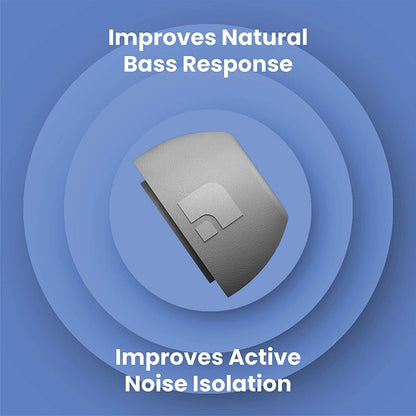 Improves Natural Bass Response

Improves Active Noise Isolation